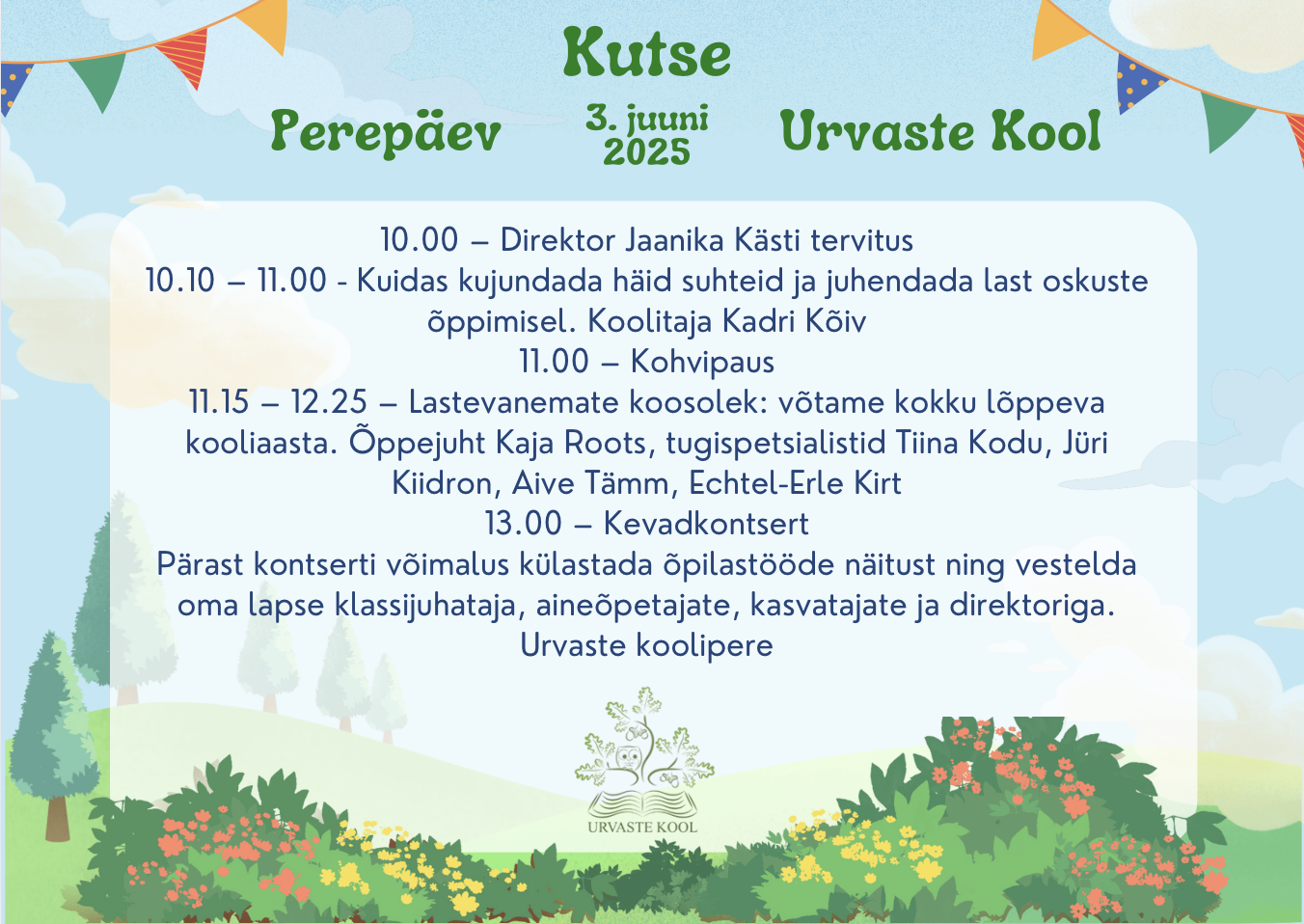 Kutse

Perepäev

3. juuni 2025

Urvaste Kool

10.00 – Direktor Jaanika Kästi tervitus
10.10 – 11.00 - Kuidas kujundada häid suhteid ja juhendada last oskuste õppimisel. Koolitaja Kadri Kõiv
11.00 – Kohvipaus
11.15 – 12.25 – Lastevanemate koosolek: võtame kokku lõppeva kooliaasta. Õppejuht Kaja Roots, tugispetsialistid Tiina Kodu, Jüri Kiidron, Aive Tämm, Echtel-Erle Kirt
13.00 – Kevadkontsert
Pärast kontserti võimalus külastada õpilastööde näitust ning vestelda oma lapse klassijuhataja, aineõpetajate, kasvatajate ja direktoriga.
Urvaste koolipere

URVASTE KOOL